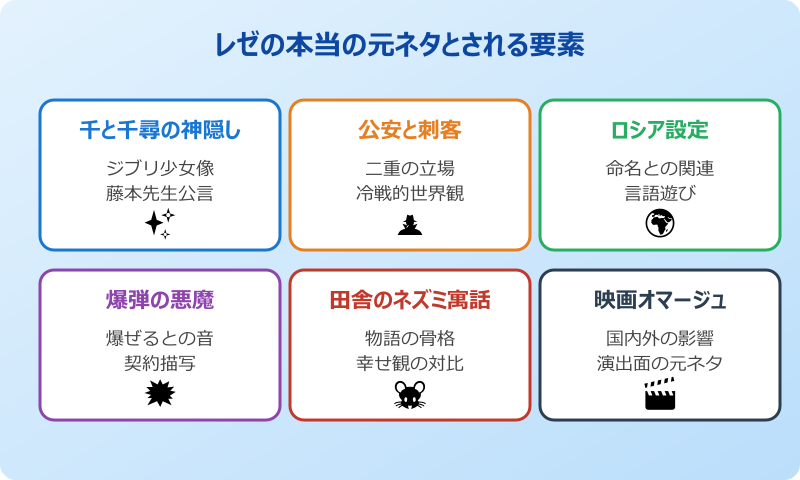 レゼの本当の元ネタとされる要素

千と千尋の神隠し

ジブリ少女像
藤本先生公言

公安と刺客

二重の立場
冷戦的世界観

ロシア設定

命名との関連
言語遊び

爆弾の悪魔

爆ぜるとの音
契約描写

田舎のネズミ寓話

物語の骨格
幸せ観の対比

映画オマージュ

国内外の影響
演出面の元ネタ